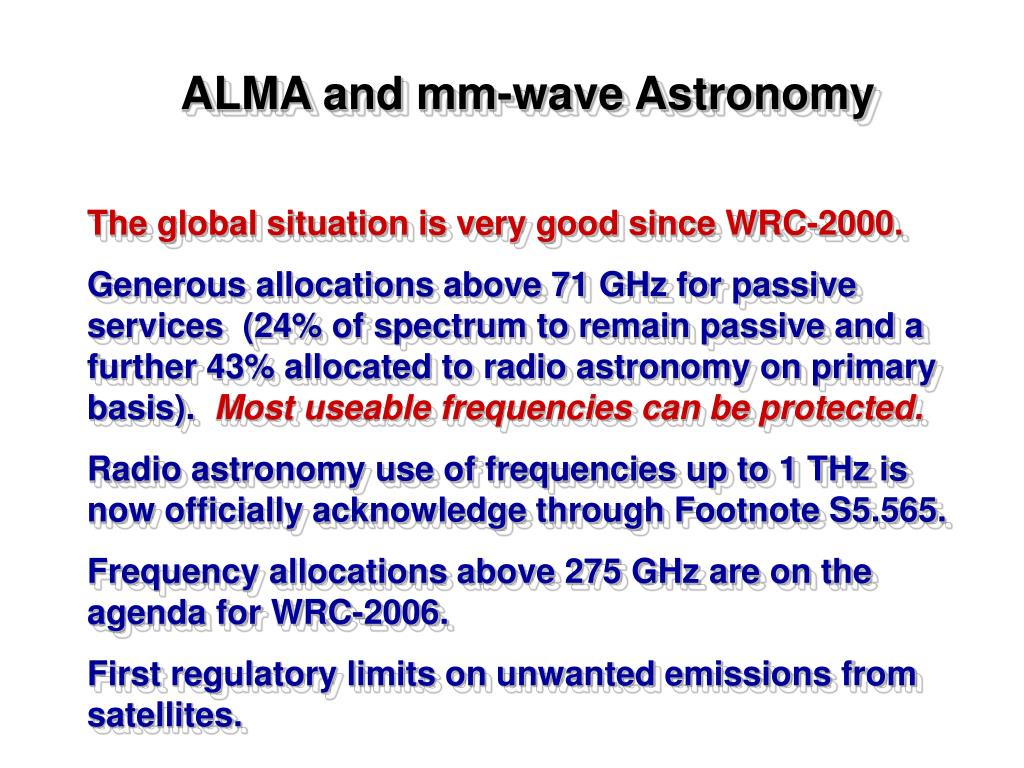 ALMA and mm-wave Astronomy

The global situation is very good since WRC-2000.

Generous allocations above 71 GHz for passive services (24% of spectrum to remain passive and a further 43% allocated to radio astronomy on primary basis). Most useable frequencies can be protected.

Radio astronomy use of frequencies up to 1 THz is now officially acknowledge through Footnote S5.565.

Frequency allocations above 275 GHz are on the agenda for WRC-2006.

First regulatory limits on unwanted emissions from satellites.